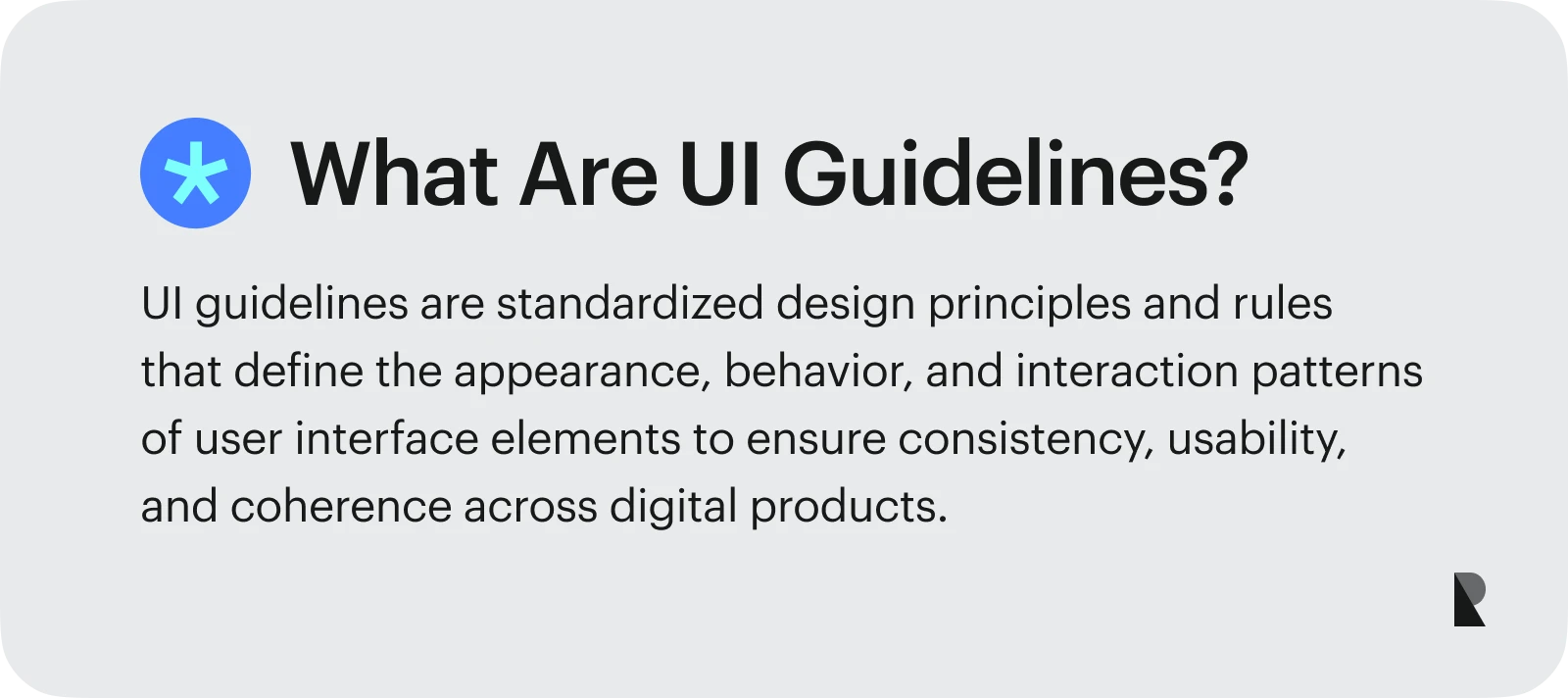 What Are UI Guidelines?

UI guidelines are standardized design principles and rules that define the appearance, behavior, and interaction patterns of user interface elements to ensure consistency, usability, and coherence across digital products.